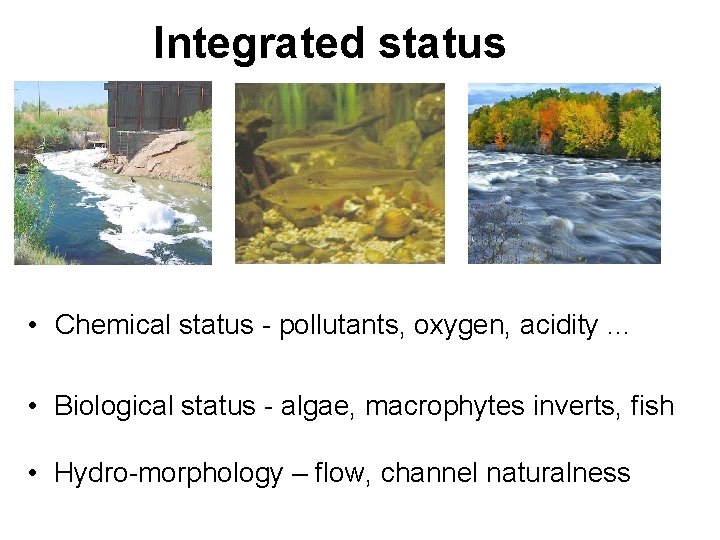 Integrated status

• Chemical status - pollutants, oxygen, acidity ...

• Biological status - algae, macrophytes inverts, fish

• Hydro-morphology – flow, channel naturalness